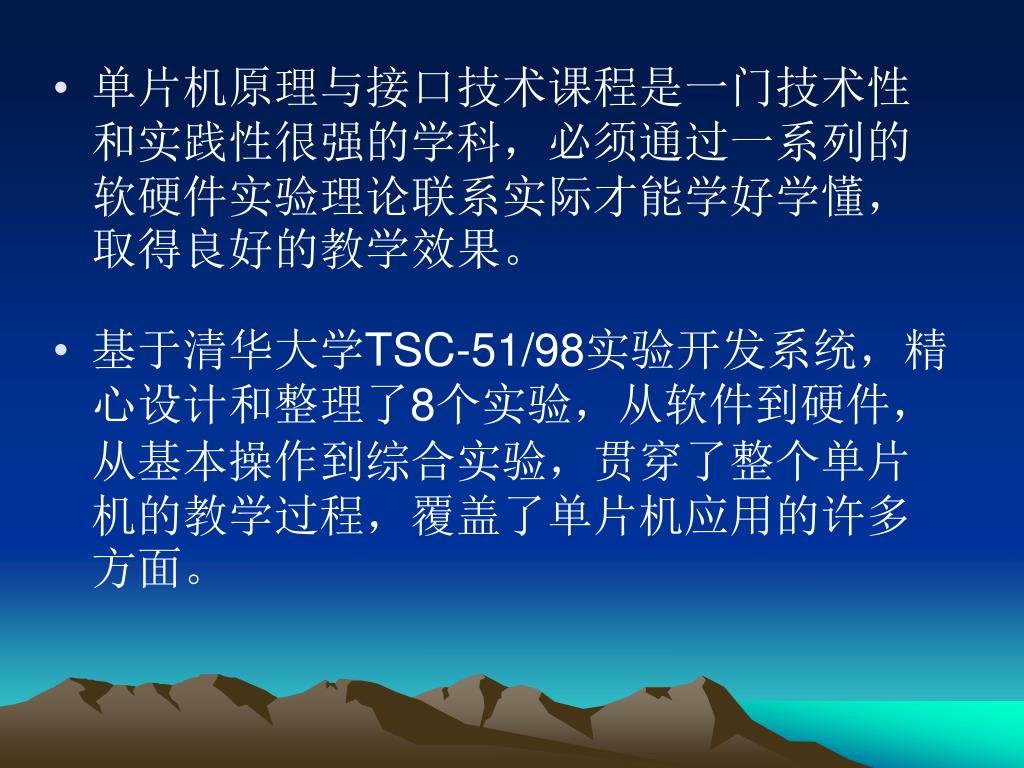 • 单片机原理与接口技术课程是一门技术性和实践性很强的学科，必须通过一系列的软硬件实验理论联系实际才能学好学懂，取得良好的教学效果。

• 基于清华大学TSC-51/98实验开发系统，精心设计和整理了8个实验，从软件到硬件，从基本操作到综合实验，贯穿了整个单片机的教学过程，覆盖了单片机应用的许多方面。